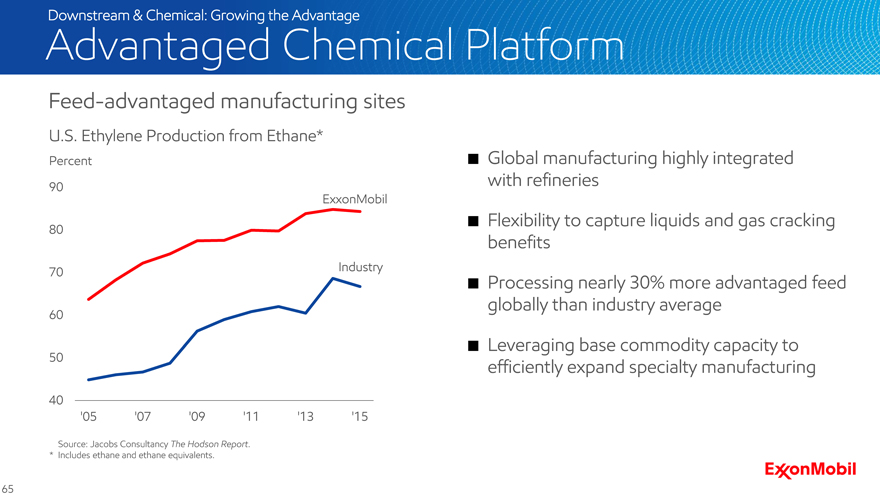 Downstream & Chemical: Growing the Advantage

Advantaged Chemical Platform

Feed-advantaged manufacturing sites

U.S. Ethylene Production from Ethane*

Percent

90

80

70

60

50

40

ExxonMobil

Industry

'05 '07 '09 '11 '13 '15

Source: Jacobs Consultancy The Hodson Report.
* Includes ethane and ethane equivalents.

■ Global manufacturing highly integrated with refineries

■ Flexibility to capture liquids and gas cracking benefits

■ Processing nearly 30% more advantaged feed globally than industry average

■ Leveraging base commodity capacity to efficiently expand specialty manufacturing

ExxonMobil

65